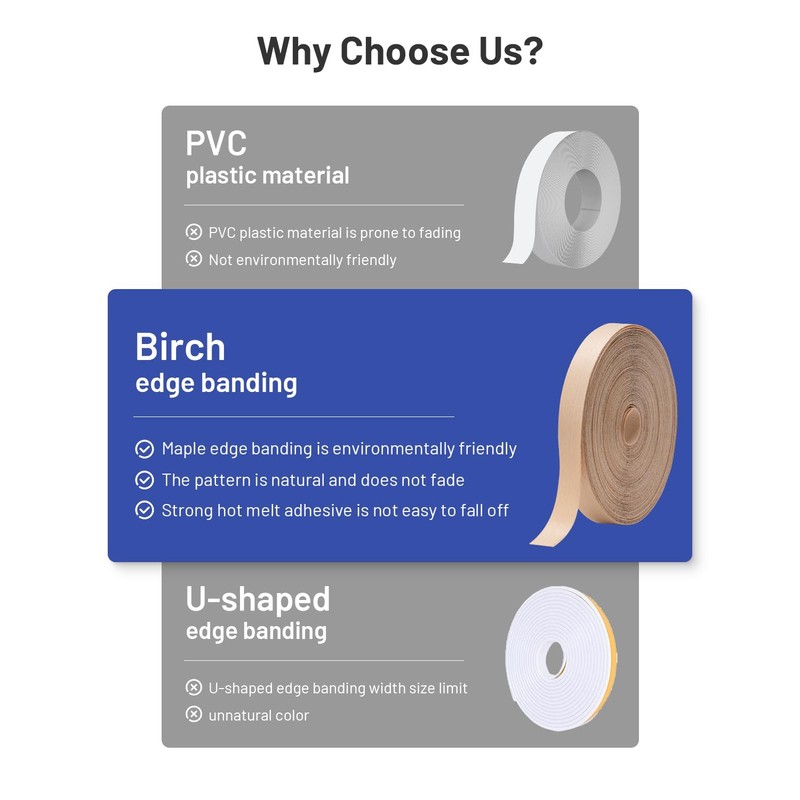 Why Choose Us?

PVC
plastic material

PVC plastic material is prone to fading
Not environmentally friendly

Birch
edge banding

Maple edge banding is environmentally friendly
The pattern is natural and does not fade
Strong hot melt adhesive is not easy to fall off

U-shaped
edge banding

U-shaped edge banding width size limit
unnatural color